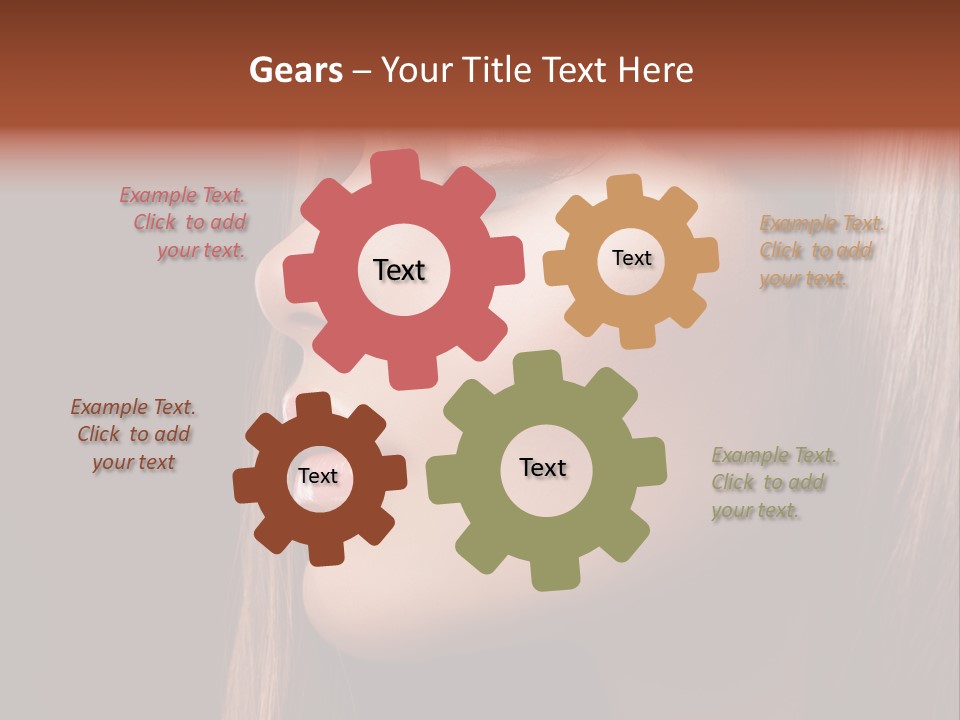 Gears – Your Title Text Here

Example Text. Click to add your text.

Text

Text

Example Text. Click to add your text.

Example Text. Click to add your text

Text

Text

Example Text. Click to add your text.